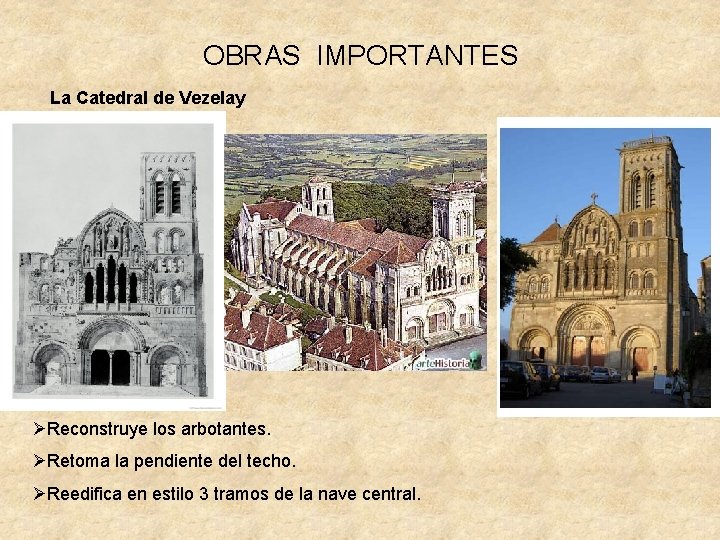 OBRAS IMPORTANTES

La Catedral de Vezelay

arteHistoria

➢Reconstruye los arbotantes.

➢Retoma la pendiente del techo.

➢Reedifica en estilo 3 tramos de la nave central.